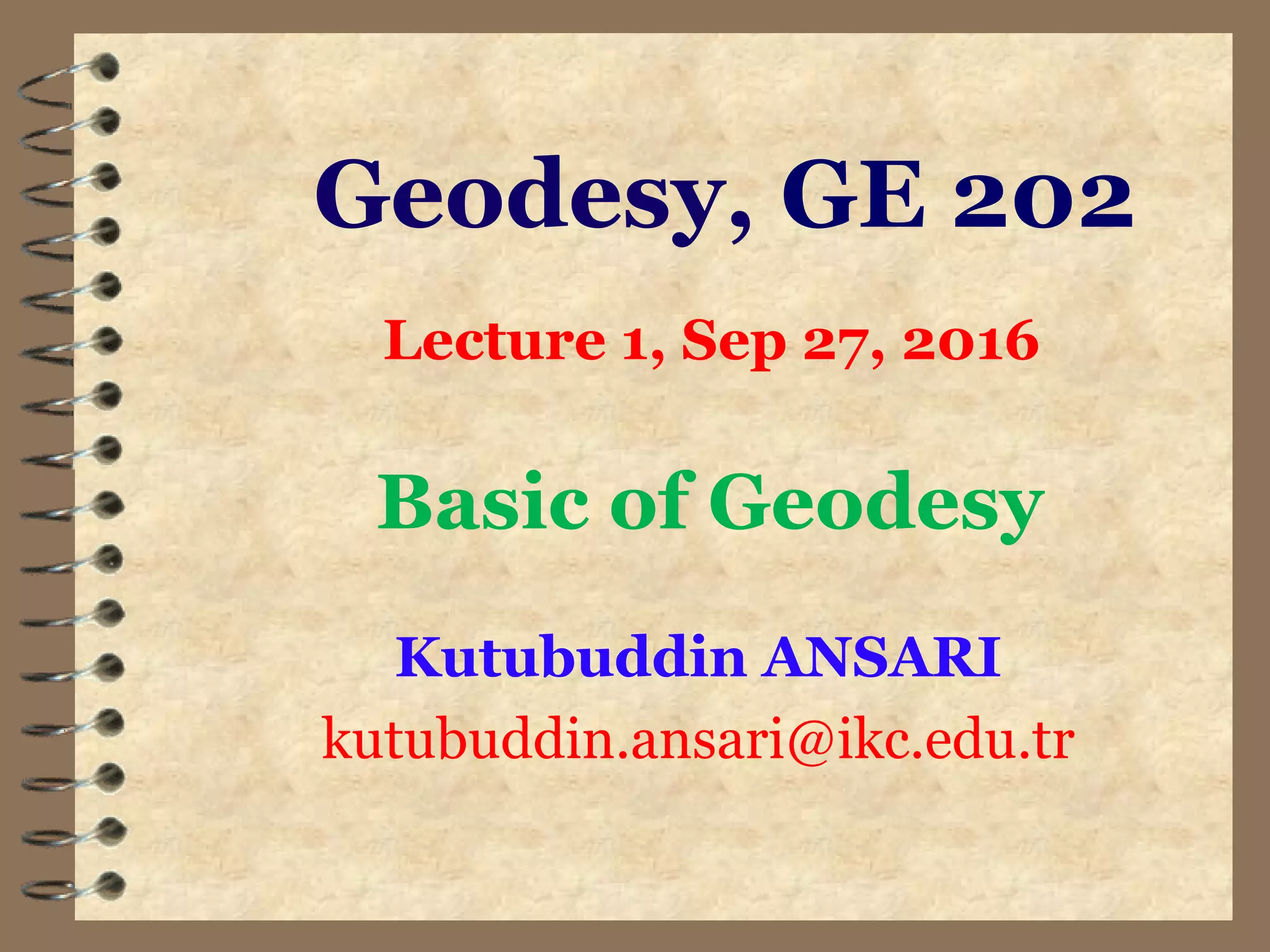 Geodesy, GE 202

Lecture 1, Sep 27, 2016

Basic of Geodesy

Kutubuddin ANSARI

kutubuddin.ansari@ikc.edu.tr